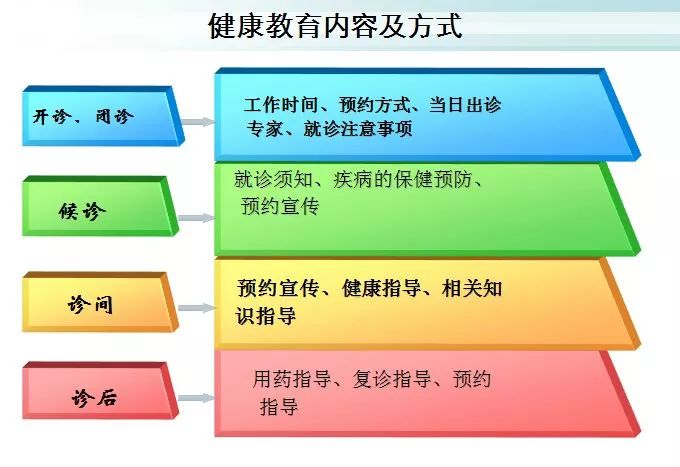 健康教育内容及方式

开诊、闭诊

工作时间、预约方式、当日出诊专家、就诊注意事项

候诊

就诊须知、疾病的保健预防、预约宣传

诊间

预约宣传、健康指导、相关知识指导

诊后

用药指导、复诊指导、预约指导